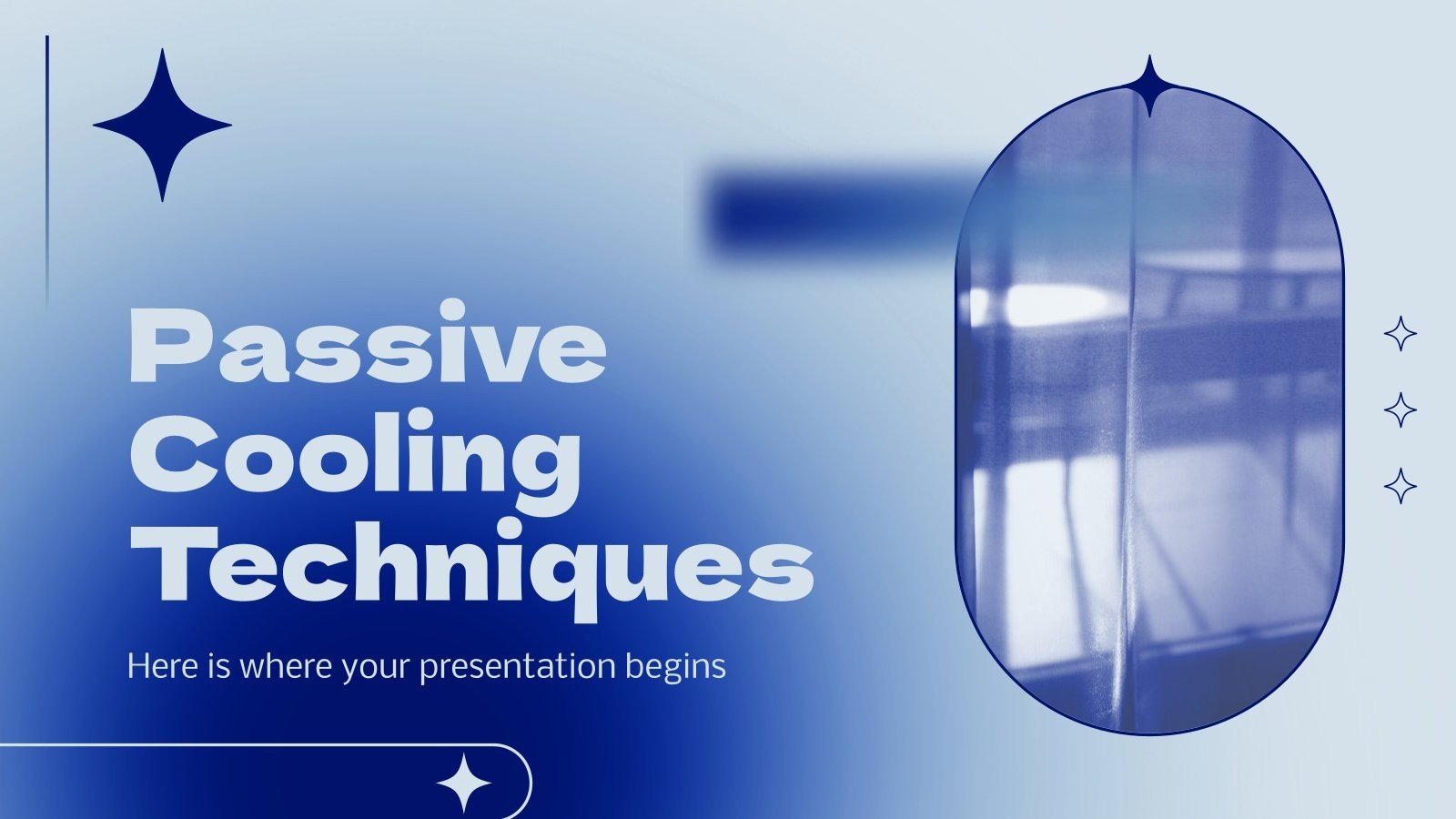 Passive Cooling Techniques

Here is where your presentation begins